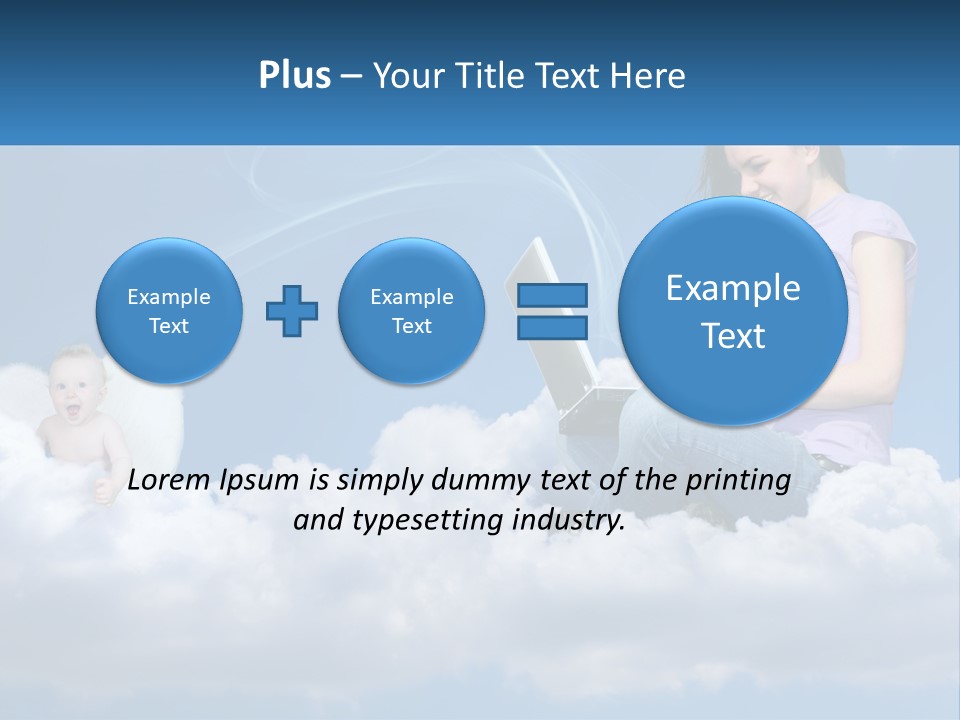 Plus – Your Title Text Here

Example Text

Example Text

Example Text

Lorem Ipsum is simply dummy text of the printing and typesetting industry.